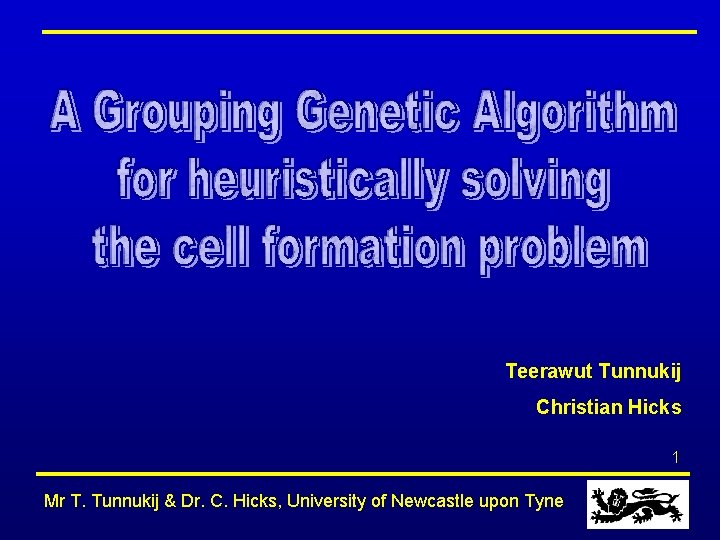 A Grouping Genetic Algorithm for heuristically solving the cell formation problem

Teerawut Tunnukij

Christian Hicks

1

Mr T. Tunnukij & Dr. C. Hicks, University of Newcastle upon Tyne